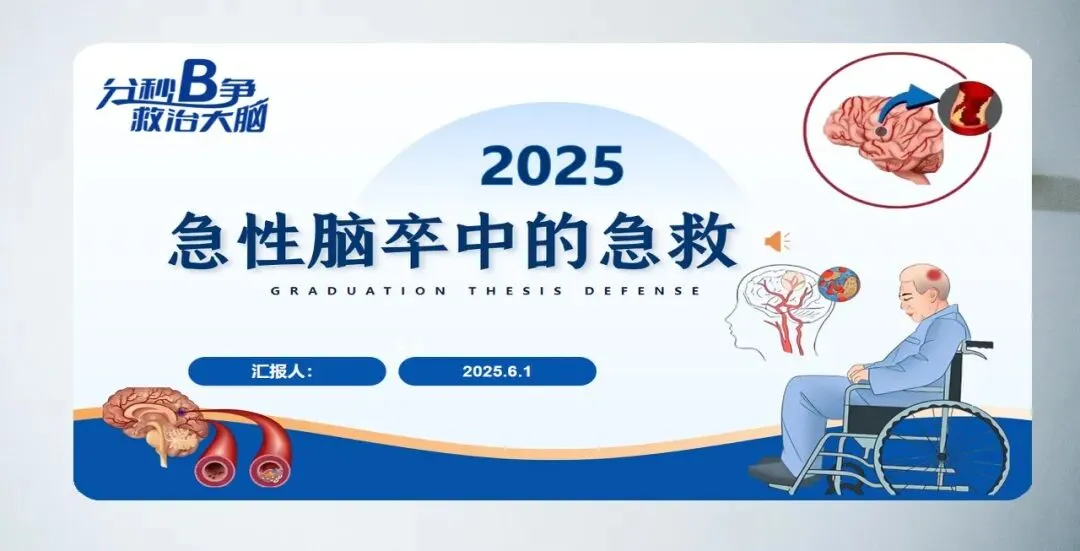 分秒B争
救治大脑

2025
急性脑卒中的急救
GRADUATION THESIS DEFENSE

汇报人:
2025.6.1